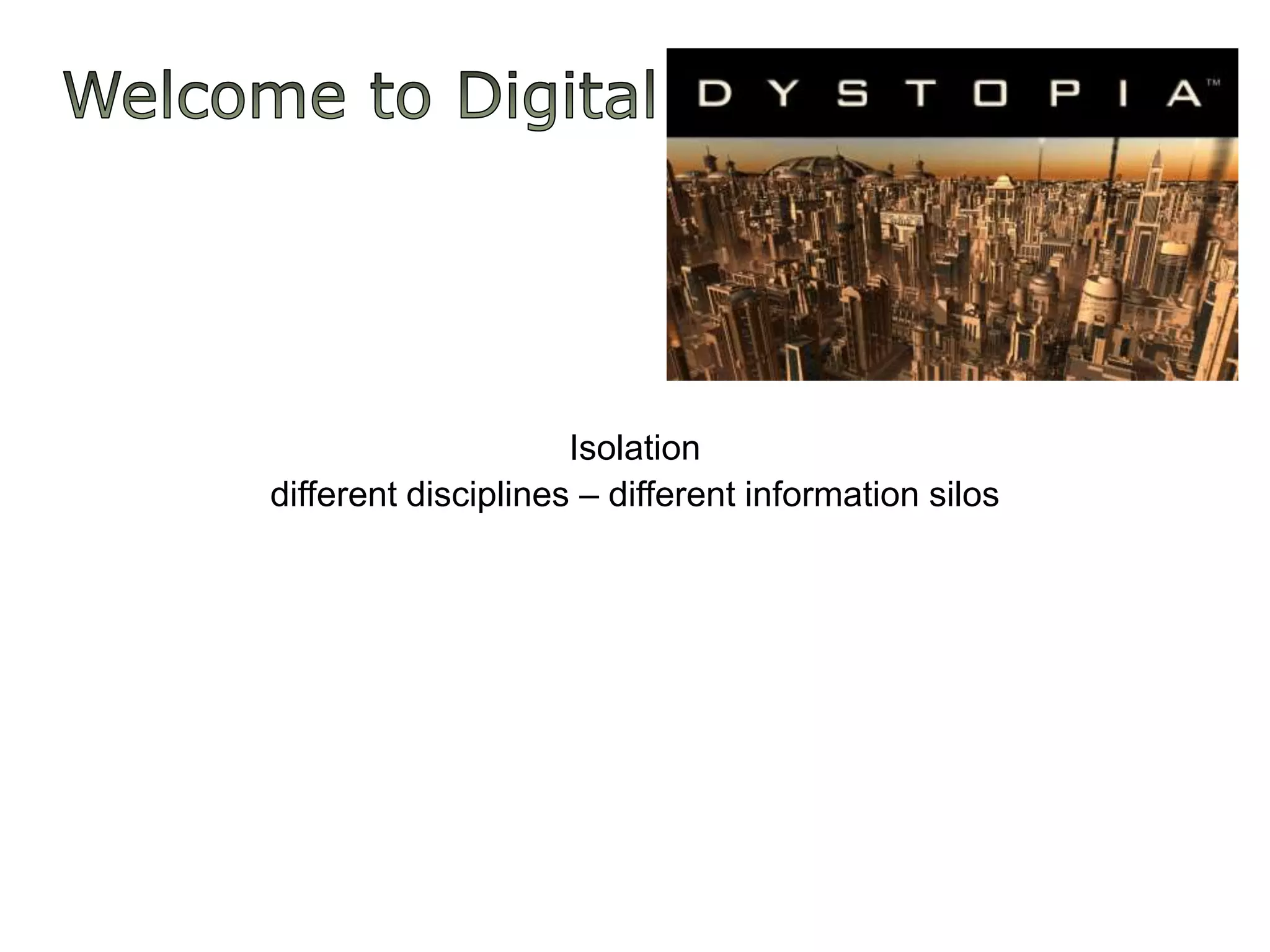 Welcome to Digital DYSTOPIA™

Isolation
different disciplines – different information silos